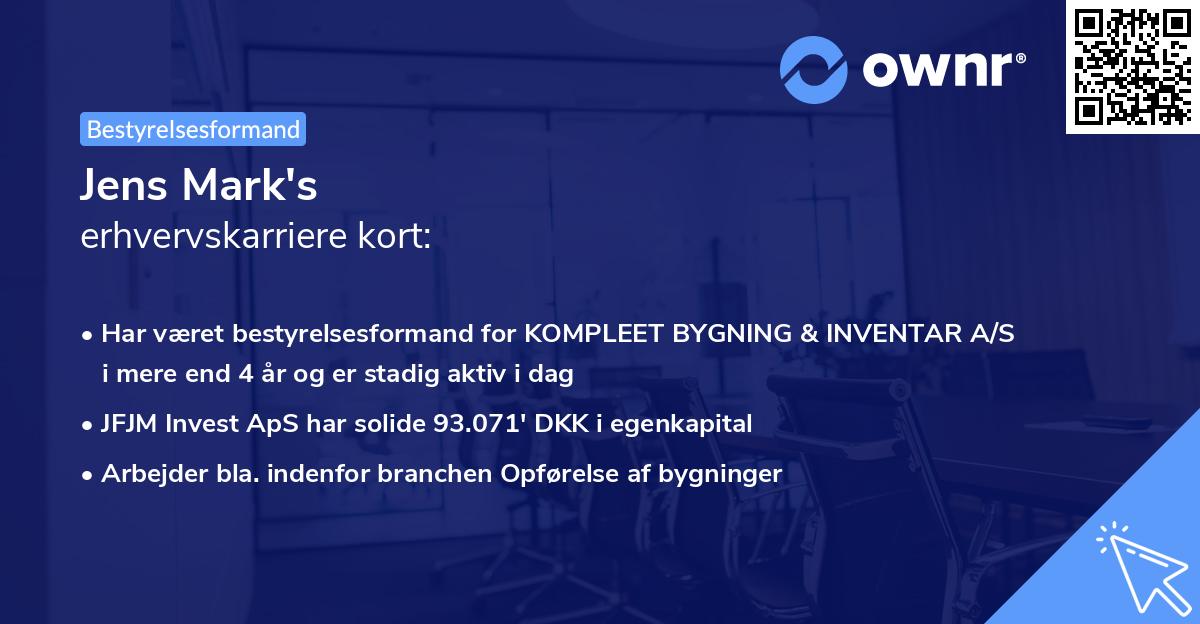 ownr®

Bestyrelsesformand

Jens Mark's
erhvervskarriere kort:

• Har været bestyrelsesformand for KOMPLEET BYGNING & INVENTAR A/S i mere end 4 år og er stadig aktiv i dag
• JFJM Invest ApS har solide 93.071' DKK i egenkapital
• Arbejder bla. indenfor branchen Opførelse af bygninger